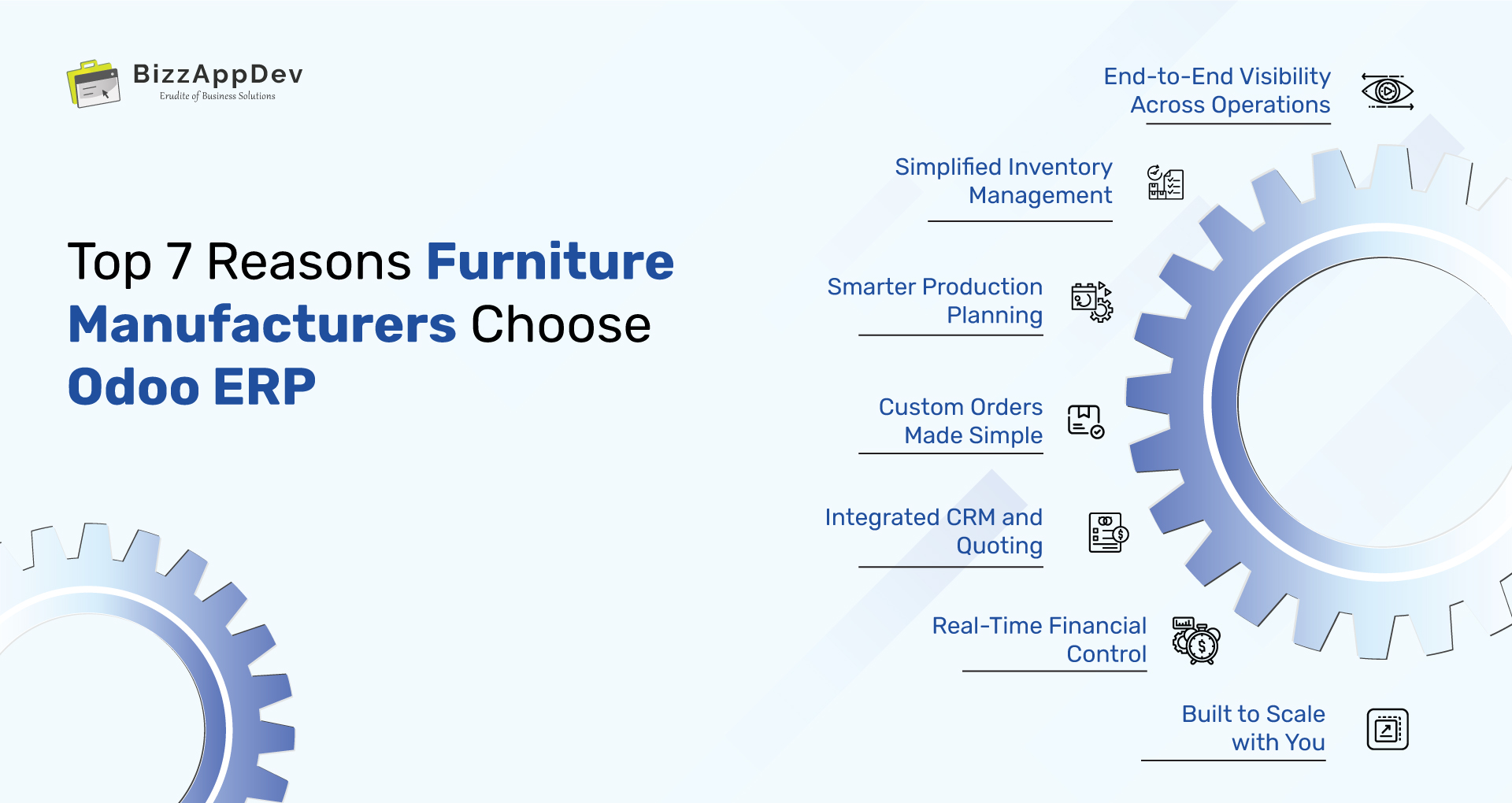 BizzAppDev
Erudite of Business Solutions

Top 7 Reasons Furniture Manufacturers Choose Odoo ERP

End-to-End Visibility Across Operations

Simplified Inventory Management

Smarter Production Planning

Custom Orders Made Simple

Integrated CRM and Quoting

Real-Time Financial Control

Built to Scale with You